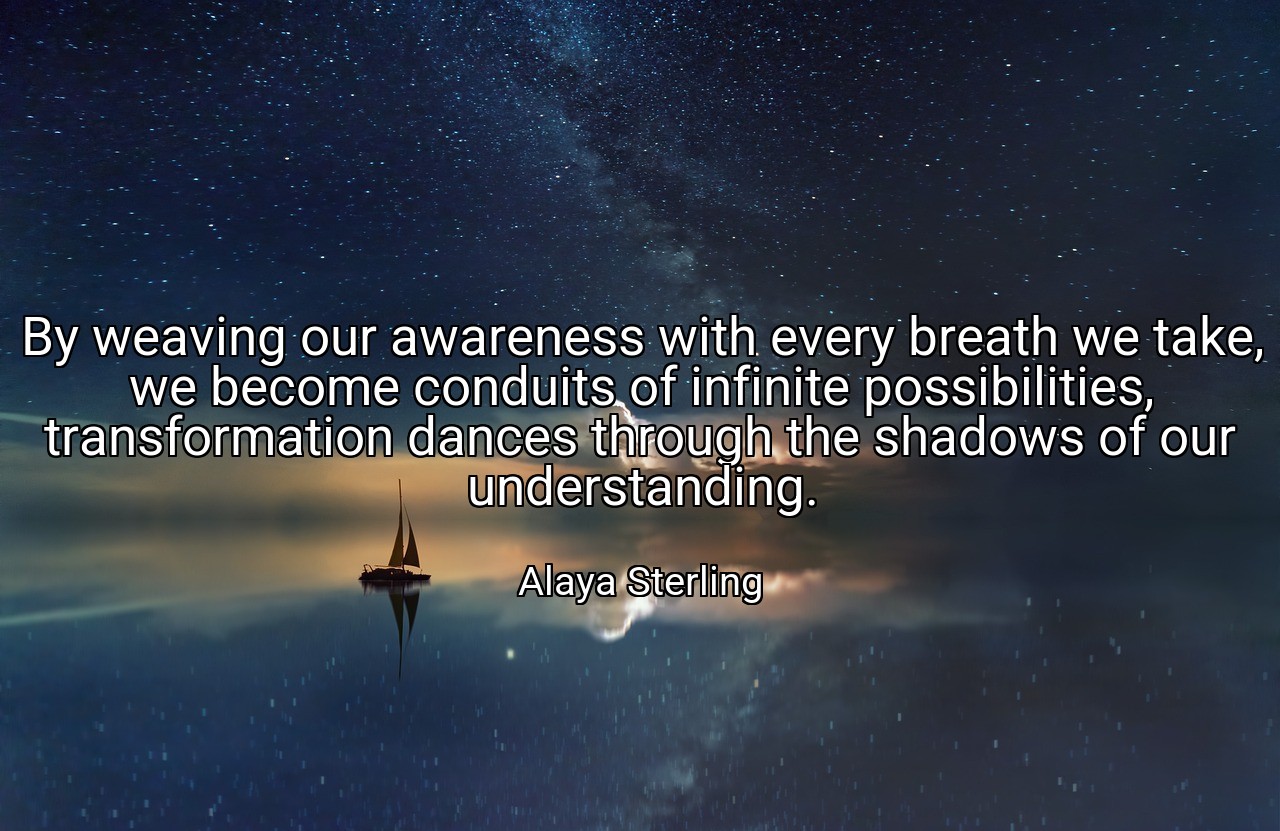 By weaving our awareness with every breath we take, we become conduits of infinite possibilities, transformation dances through the shadows of our understanding.

Alaya Sterling